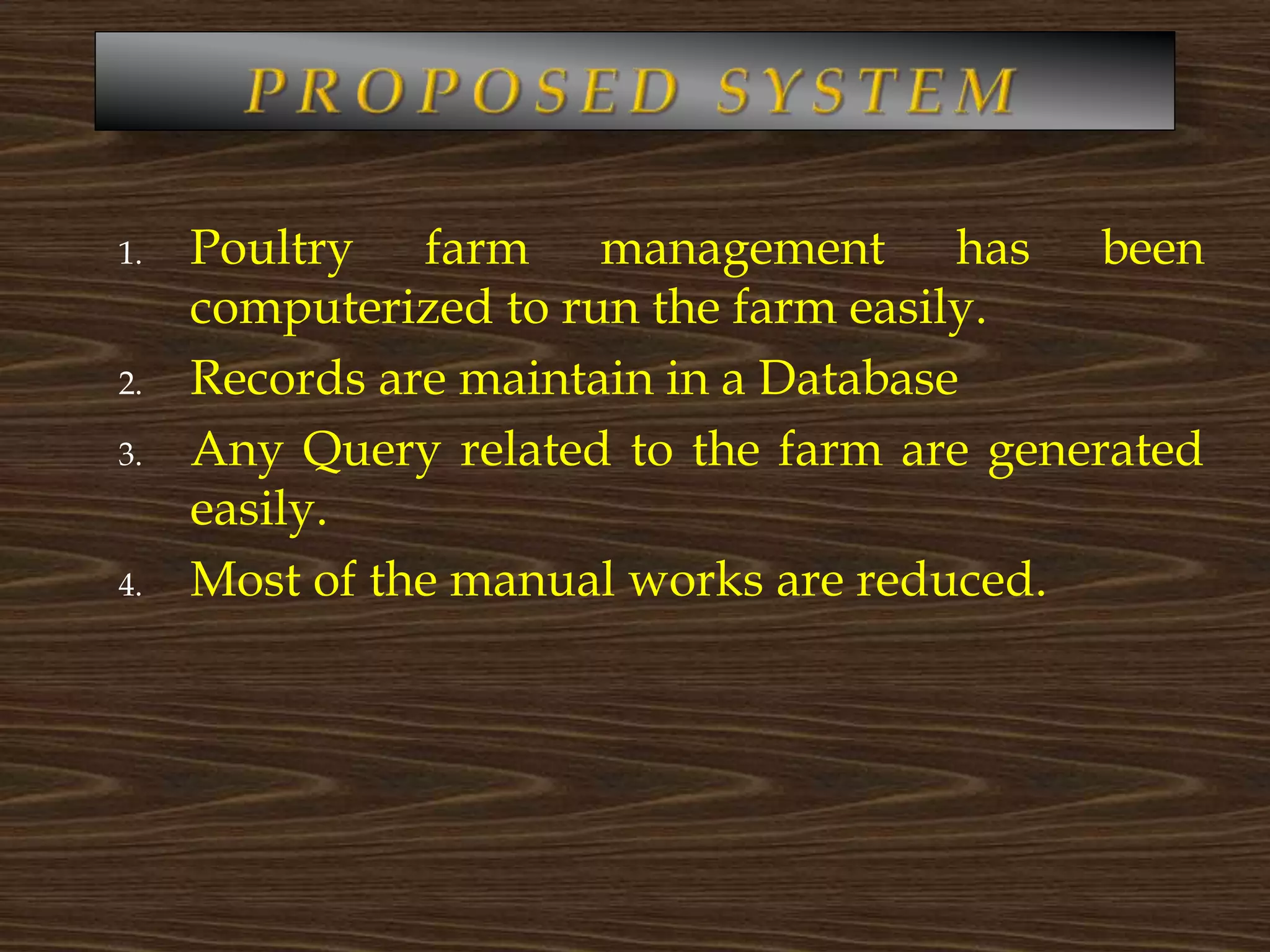 PROPOSED SYSTEM

1. Poultry farm management has been computerized to run the farm easily.
2. Records are maintain in a Database
3. Any Query related to the farm are generated easily.
4. Most of the manual works are reduced.